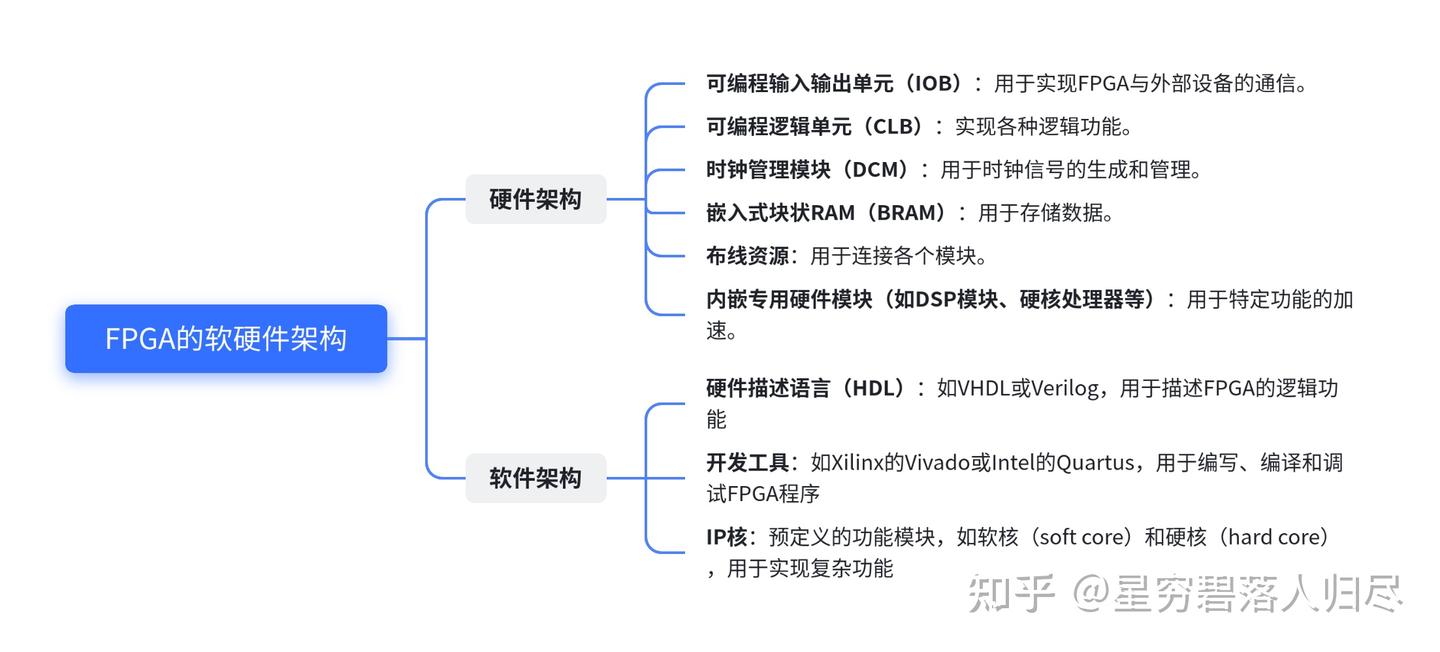 FPGA的软硬件架构

硬件架构

可编程输入输出单元（IOB）：用于实现FPGA与外部设备的通信。

可编程逻辑单元（CLB）：实现各种逻辑功能。

时钟管理模块（DCM）：用于时钟信号的生成和管理。

嵌入式块状RAM（BRAM）：用于存储数据。

布线资源：用于连接各个模块。

内嵌专用硬件模块（如DSP模块、硬核处理器等）：用于特定功能的加速。

软件架构

硬件描述语言（HDL）：如VHDL或Verilog，用于描述FPGA的逻辑功能

开发工具：如Xilinx的Vivado或Intel的Quartus，用于编写、编译和调试FPGA程序

IP核：预定义的功能模块，如软核（soft core）和硬核（hard core），用于实现复杂功能

知乎 @星穷碧落人归尽